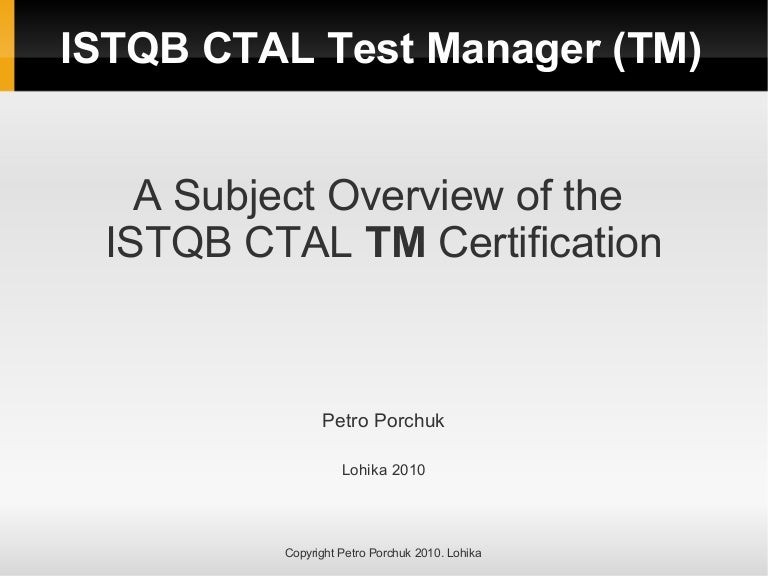 ISTQB CTAL Test Manager (TM)

A Subject Overview of the ISTQB CTAL TM Certification

Petro Porchuk

Lohika 2010

Copyright Petro Porchuk 2010. Lohika